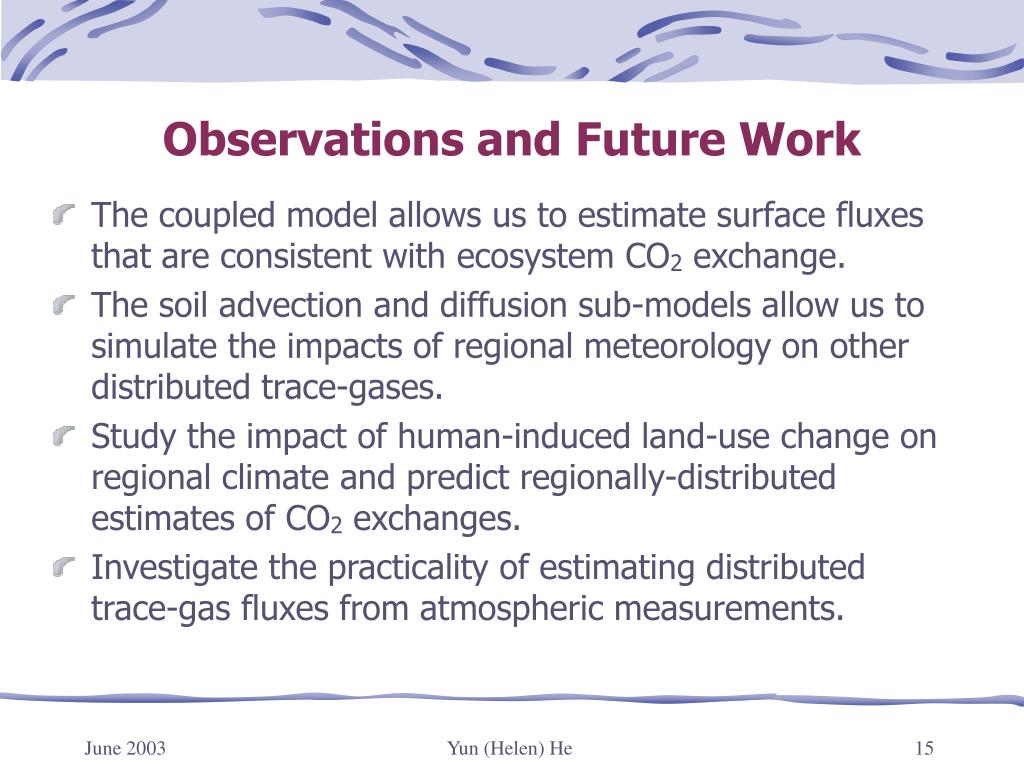 Observations and Future Work

The coupled model allows us to estimate surface fluxes that are consistent with ecosystem $CO_2$ exchange.

The soil advection and diffusion sub-models allow us to simulate the impacts of regional meteorology on other distributed trace-gases.

Study the impact of human-induced land-use change on regional climate and predict regionally-distributed estimates of $CO_2$ exchanges.

Investigate the practicality of estimating distributed trace-gas fluxes from atmospheric measurements.

June 2003

Yun (Helen) He

15